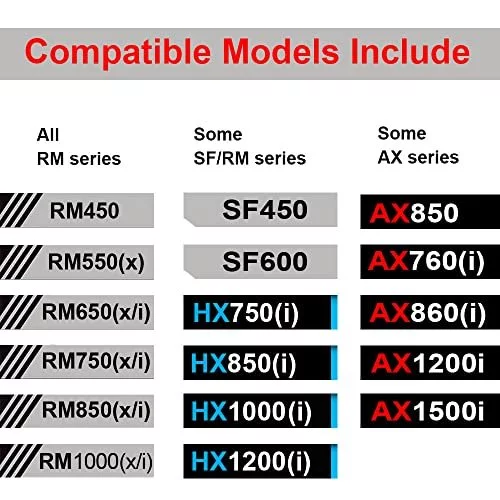 Compatible Models Include

All
RM series

RM450

RM550(x)

RM650(x/i)

RM750(x/i)

RM850(x/i)

RM1000(x/i)

Some
SF/RM series

SF450

SF600

HX750(i)

HX850(i)

HX1000(i)

HX1200(i)

Some
AX series

AX850

AX760(i)

AX860(i)

AX1200i

AX1500i